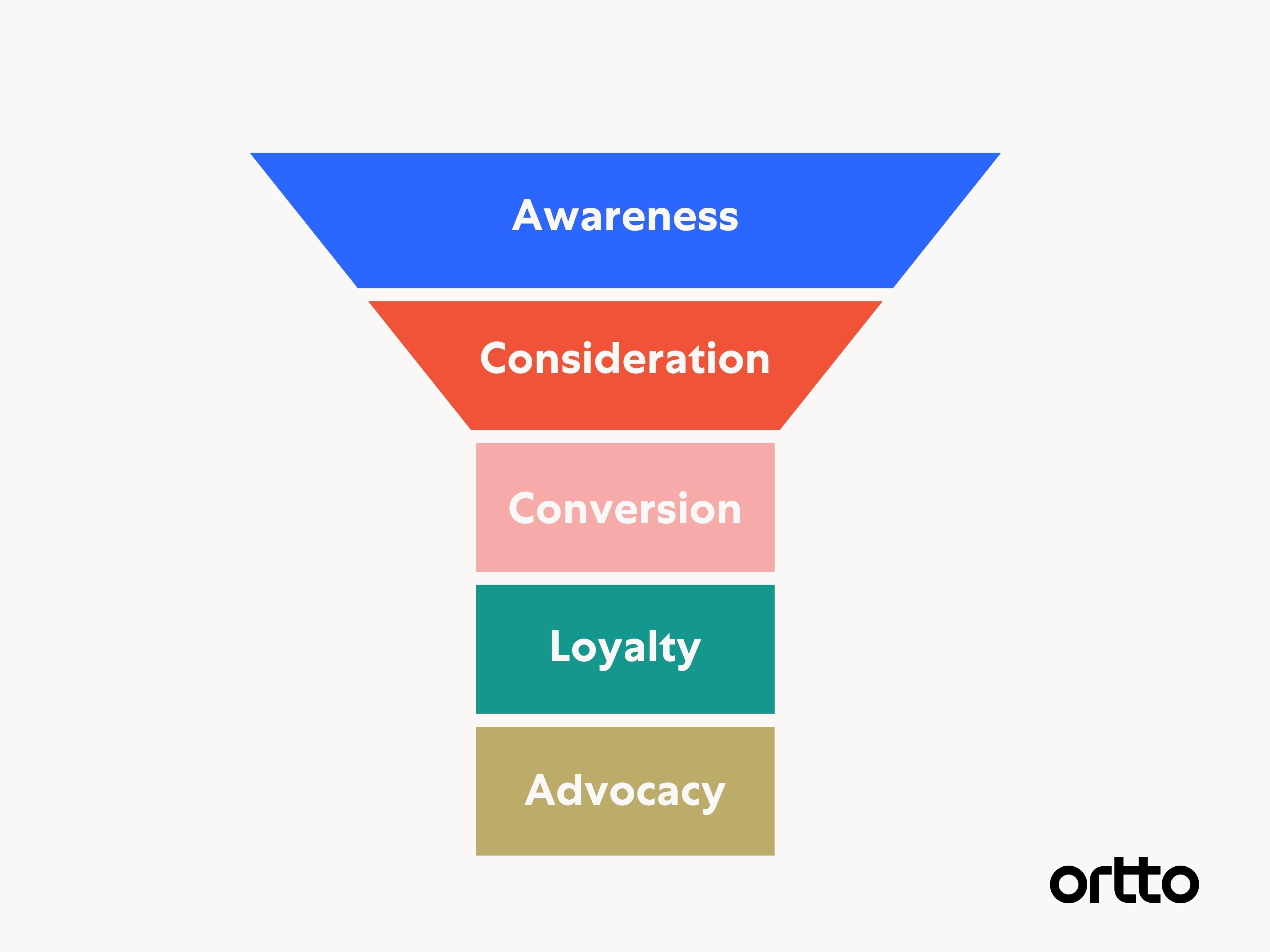 Awareness

Consideration

Conversion

Loyalty

Advocacy

ortto